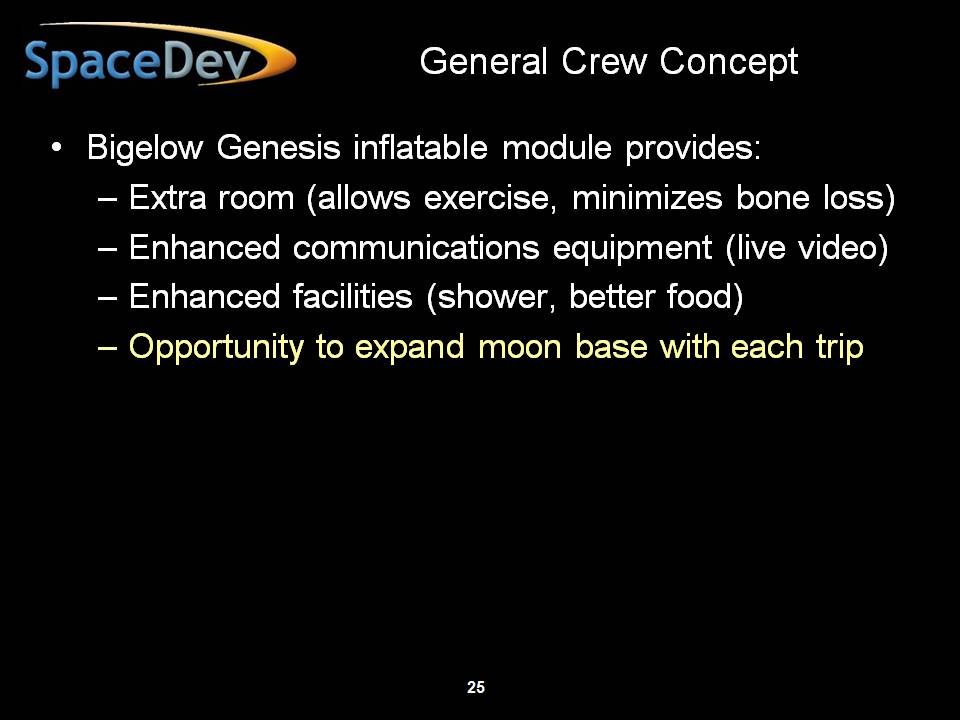 SpaceDev

General Crew Concept

• Bigelow Genesis inflatable module provides:
 – Extra room (allows exercise, minimizes bone loss)
 – Enhanced communications equipment (live video)
 – Enhanced facilities (shower, better food)
 – Opportunity to expand moon base with each trip

25